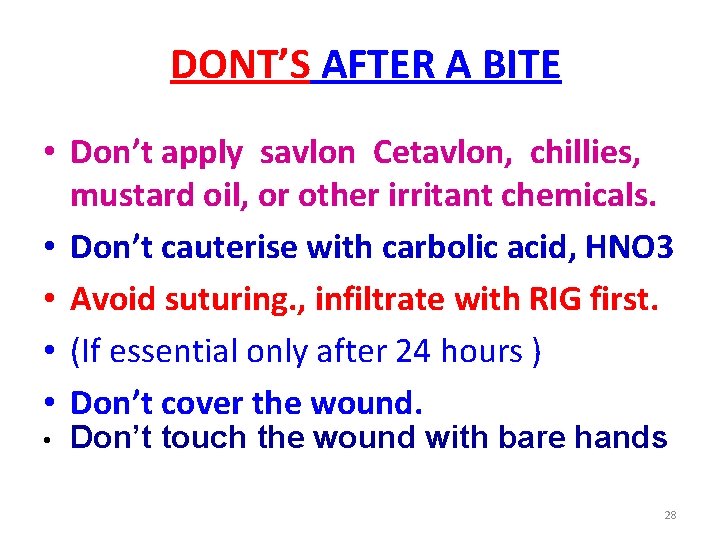 DONT'S AFTER A BITE

• Don't apply savlon Cetavlon, chillies, mustard oil, or other irritant chemicals.
• Don't cauterise with carbolic acid, HNO3
• Avoid suturing., infiltrate with RIG first.
• (If essential only after 24 hours )
• Don't cover the wound.
• Don't touch the wound with bare hands

28